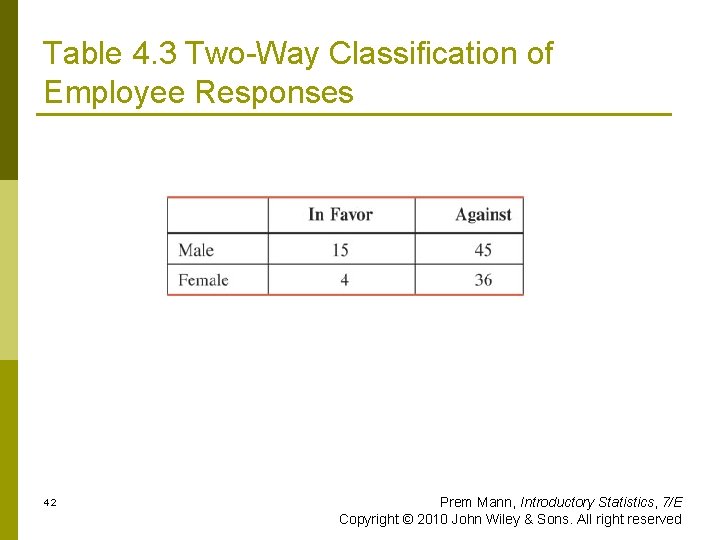 Table 4.3 Two-Way Classification of Employee Responses

| | In Favor | Against |
|---|---|---|
| Male | 15 | 45 |
| Female | 4 | 36 |

42

Prem Mann, Introductory Statistics, 7/E
Copyright © 2010 John Wiley & Sons. All right reserved